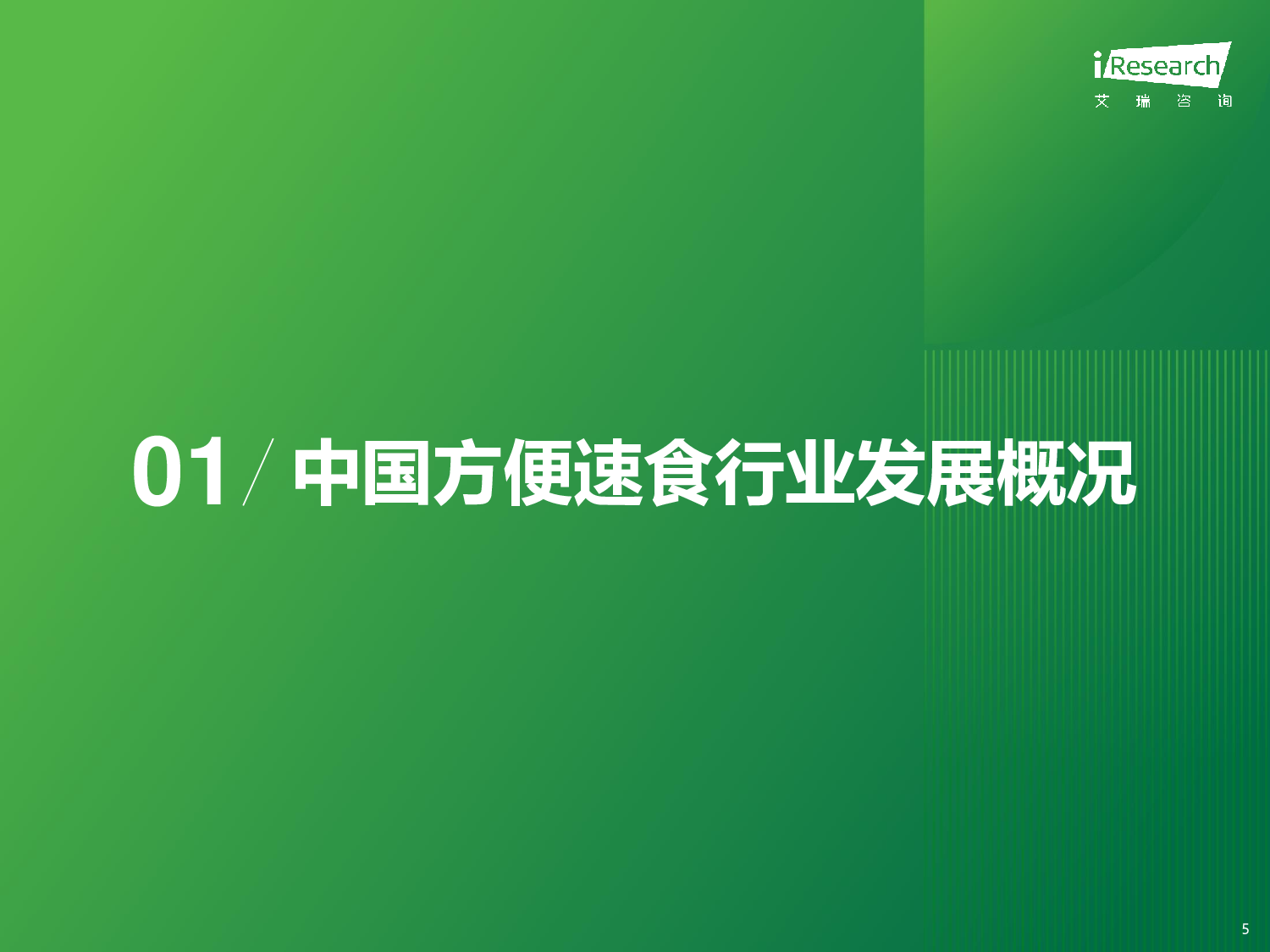 iResearch
艾 瑞 咨 询

01 / 中国方便速食行业发展概况

5